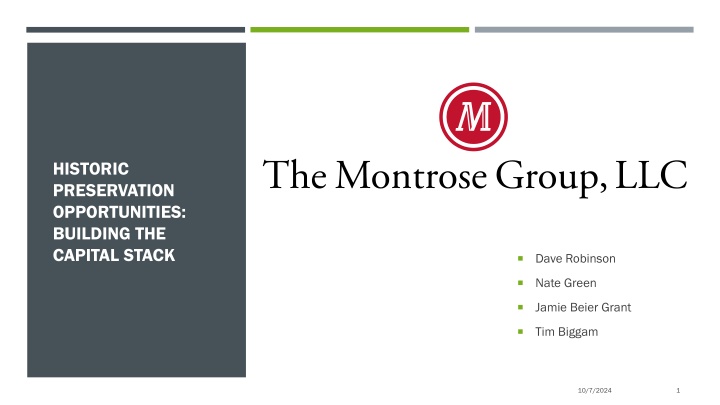 HISTORIC PRESERVATION OPPORTUNITIES: BUILDING THE CAPITAL STACK

M

The Montrose Group, LLC

- Dave Robinson
- Nate Green
- Jamie Beier Grant
- Tim Biggam

10/7/2024

1